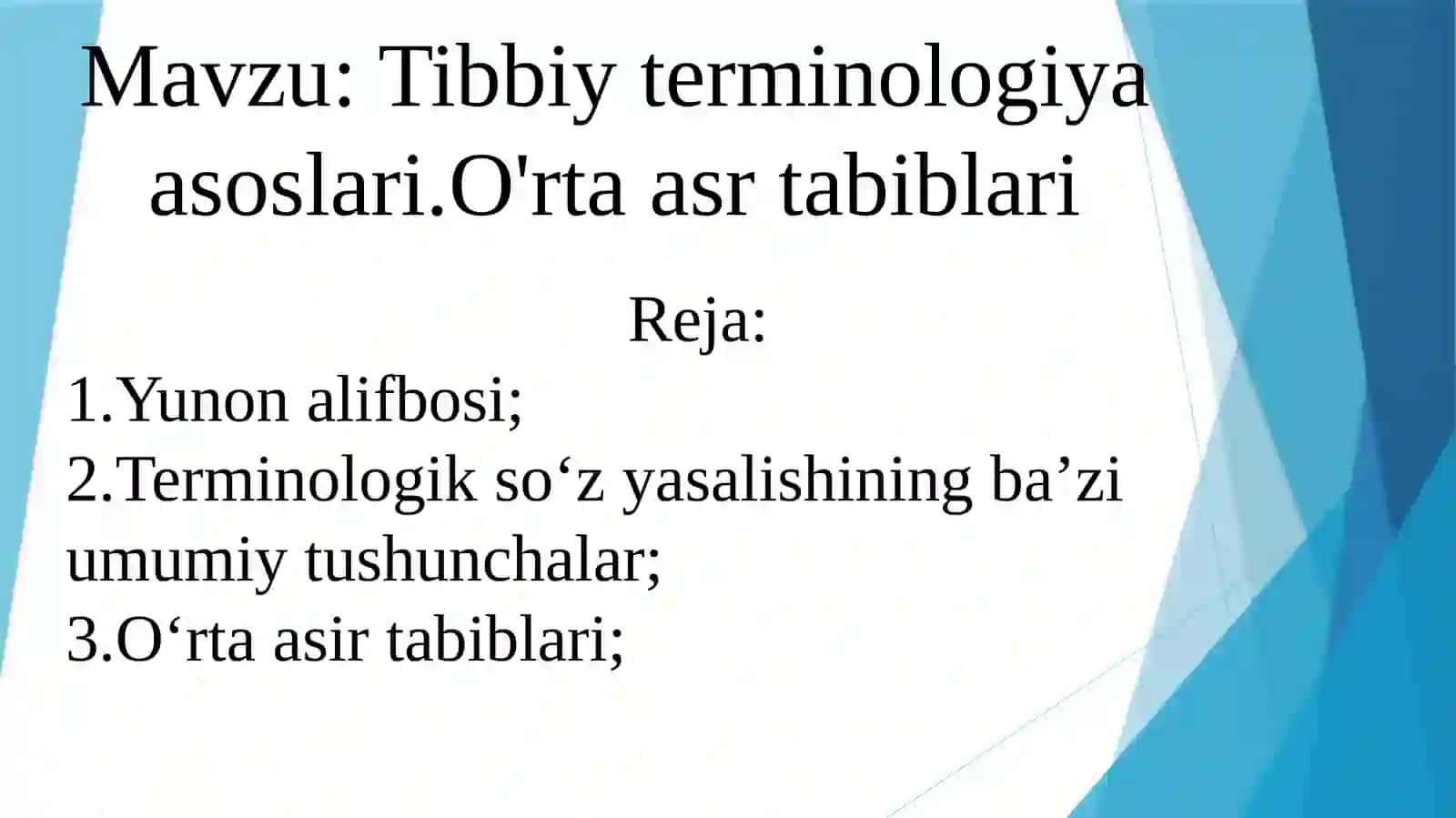 Mavzu: Tibbiy terminologiya asoslari.O'rta asr tabiblari

Reja:

1.Yunon alifbosi;
2.Terminologik so‘z yasalishining ba’zi umumiy tushunchalar;
3.O‘rta asir tabiblari;